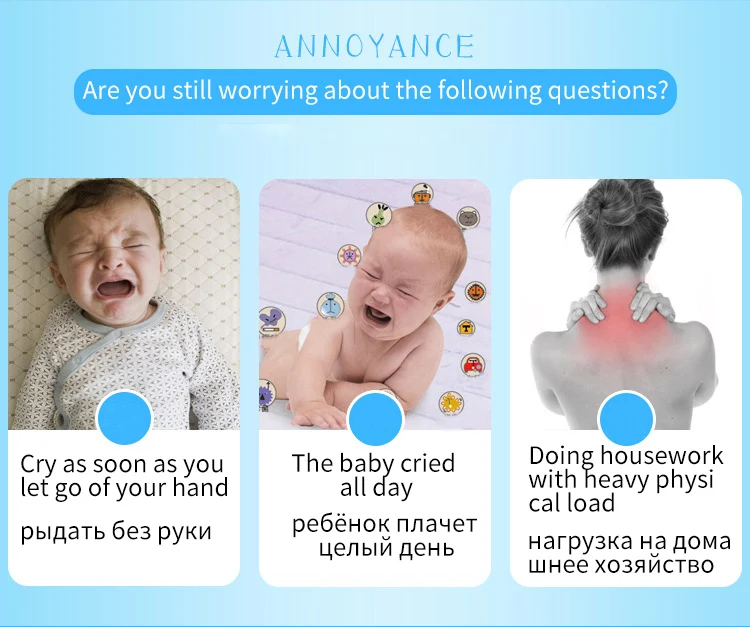 ANNOYANCE

Are you still worrying about the following questions?

Cry as soon as you let go of your hand

рыдать без руки

The baby cried all day

ребёнок плачет целый день

Doing housework with heavy physi cal load

нагрузка на дома шнее хозяйство